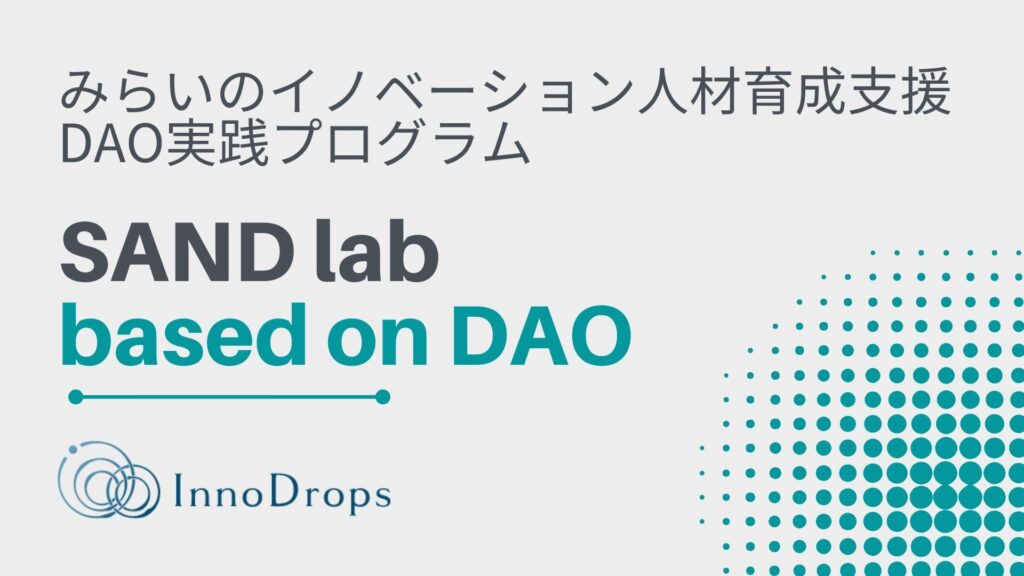 みらいのイノベーション人材育成支援
DAO実践プログラム

SAND lab
based on DAO

InnoDrops